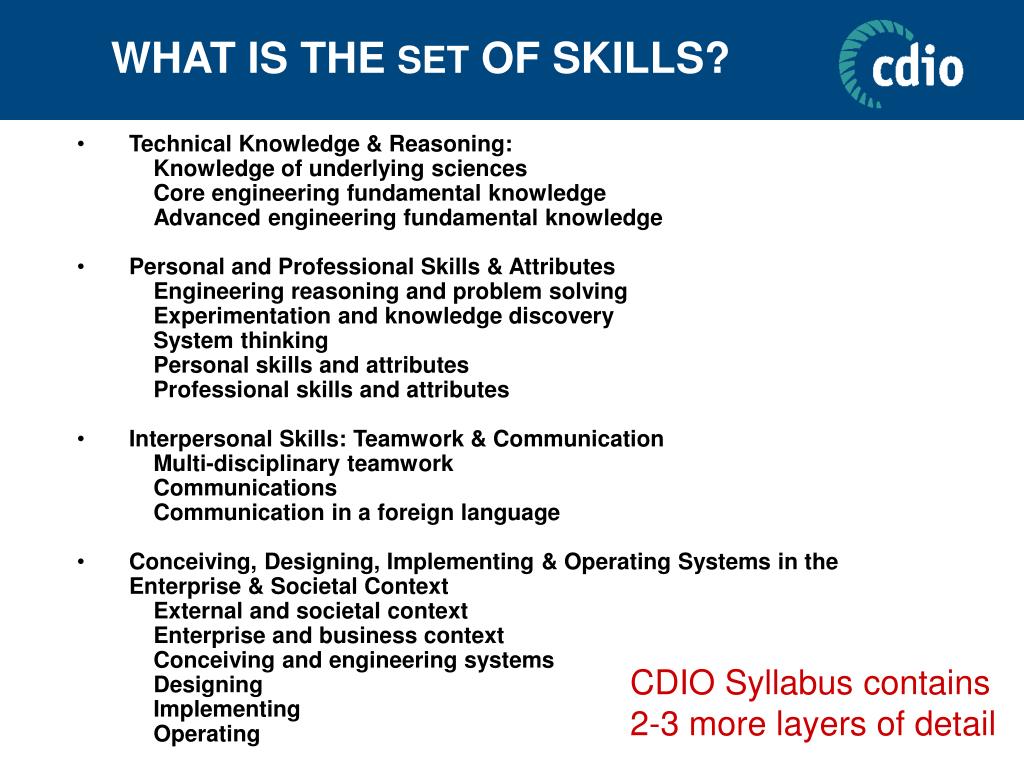 WHAT IS THE SET OF SKILLS?

cdio

• Technical Knowledge & Reasoning:
Knowledge of underlying sciences
Core engineering fundamental knowledge
Advanced engineering fundamental knowledge

• Personal and Professional Skills & Attributes
Engineering reasoning and problem solving
Experimentation and knowledge discovery
System thinking
Personal skills and attributes
Professional skills and attributes

• Interpersonal Skills: Teamwork & Communication
Multi-disciplinary teamwork
Communications
Communication in a foreign language

• Conceiving, Designing, Implementing & Operating Systems in the Enterprise & Societal Context
External and societal context
Enterprise and business context
Conceiving and engineering systems
Designing
Implementing
Operating

CDIO Syllabus contains
2-3 more layers of detail